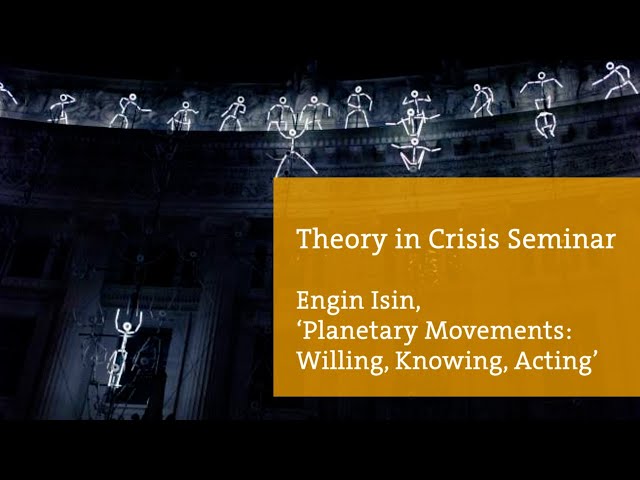 Theory in Crisis Seminar

Engin Isin,
‘Planetary Movements: Willing, Knowing, Acting’